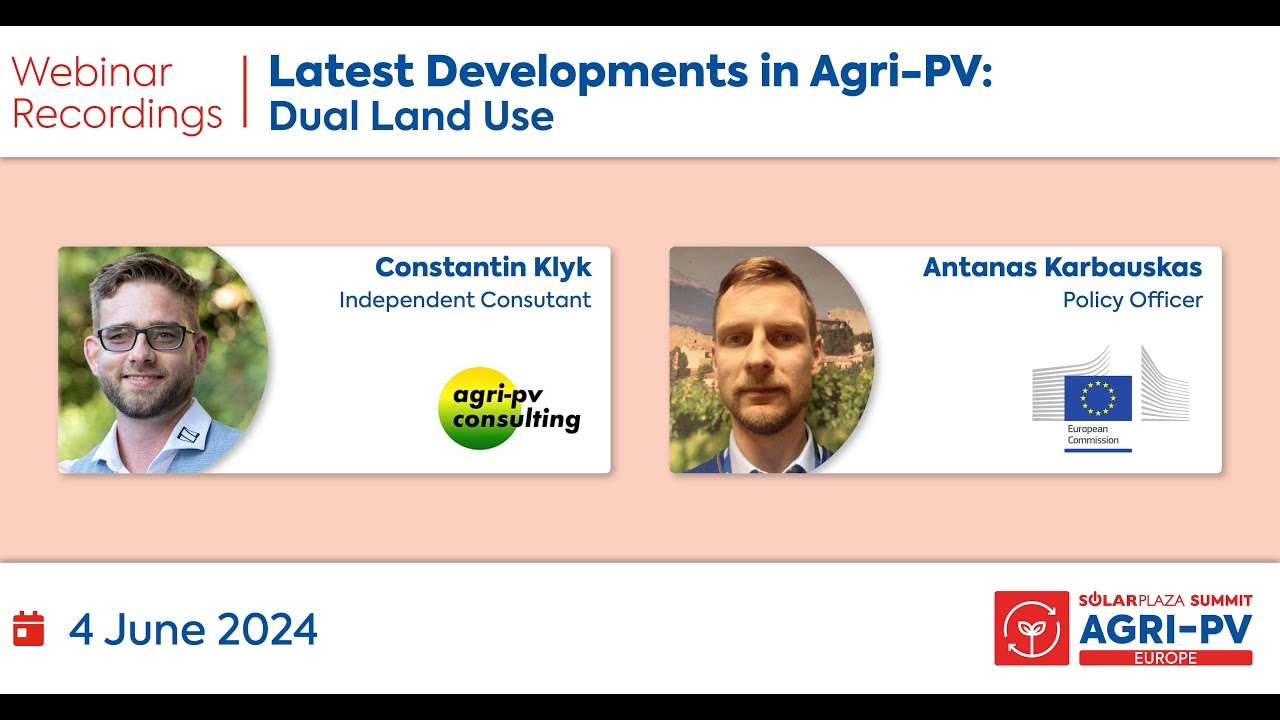 Webinar Recordings

Latest Developments in Agri-PV: Dual Land Use

Constantin Klyk
Independent Consutant

agri-pv consulting

Antanas Karbauskas
Policy Officer

European Commission

4 June 2024

SOLARPLAZA SUMMIT
AGRI-PV
EUROPE